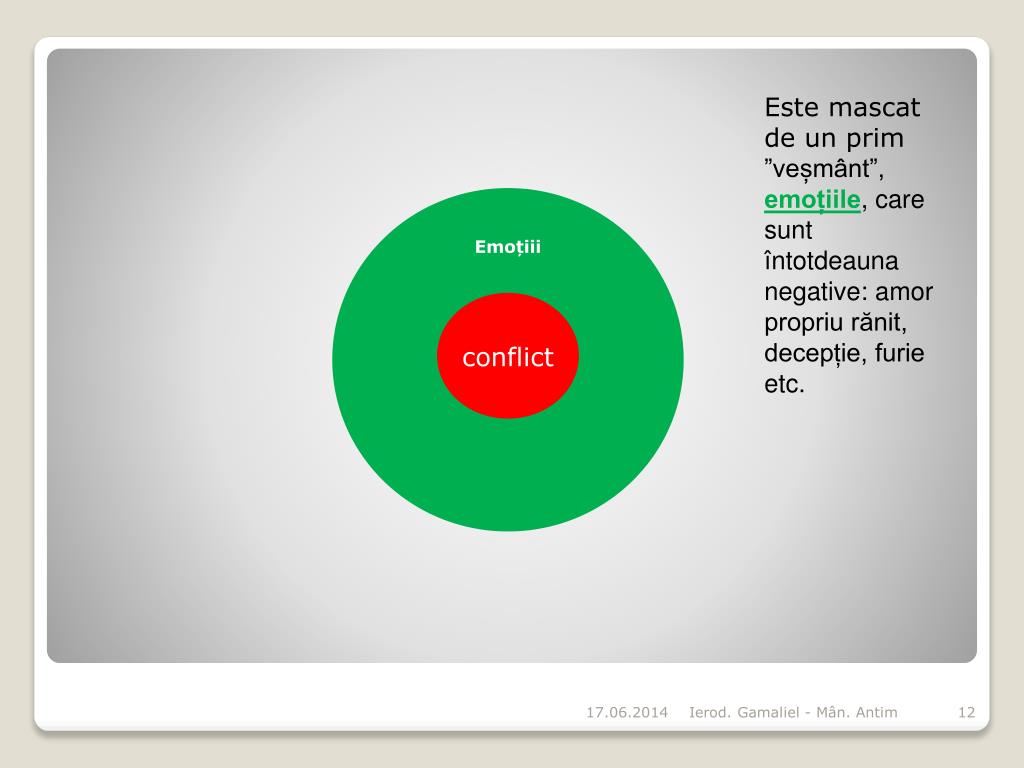 Emoțiii

conflict

Este mascat de un prim ”veșmânt”, emoțiile, care sunt întotdeauna negative: amor propriu rănit, decepție, furie etc.

17.06.2014 Ierod. Gamaliel - Mân. Antim 12